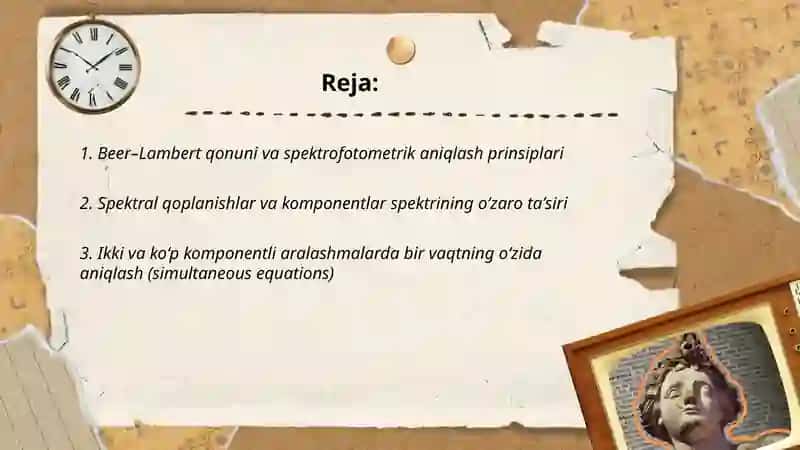 Reja:

1. Beer–Lambert qonuni va spektrofotometrik aniqlash prinsiplari

2. Spektral qoplanishlar va komponentlar spektrining o‘zaro ta’siri

3. Ikki va ko‘p komponentli aralashmalarda bir vaqtning o‘zida aniqlash (simultaneous equations)